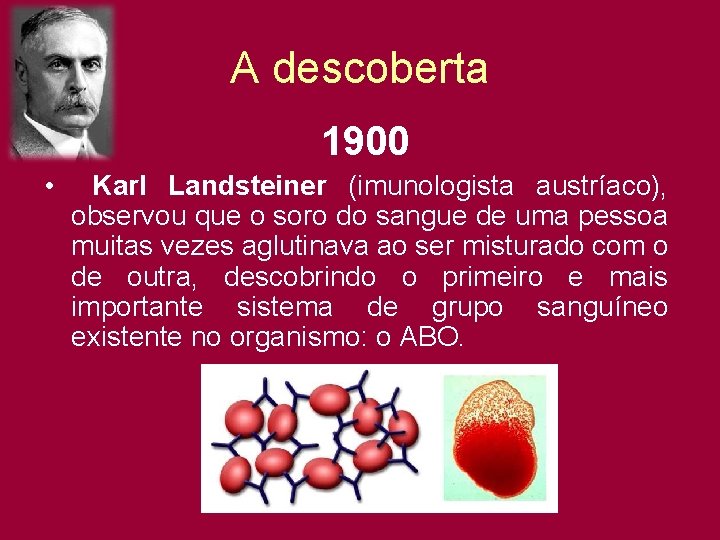 A descoberta

1900

• Karl Landsteiner (imunologista austríaco), observou que o soro do sangue de uma pessoa muitas vezes aglutinava ao ser misturado com o de outra, descobrindo o primeiro e mais importante sistema de grupo sanguíneo existente no organismo: o ABO.